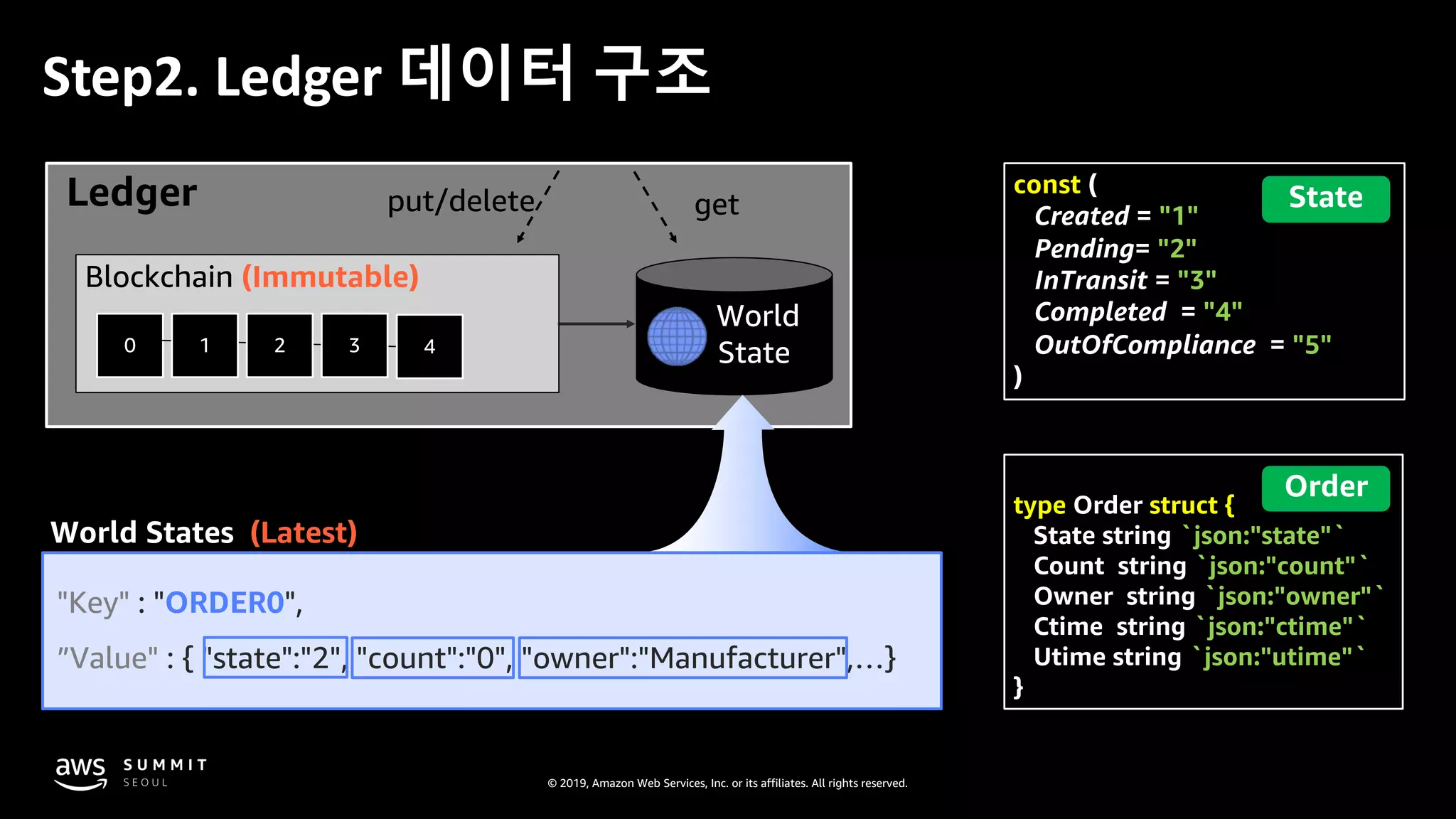 Step2. Ledger 데이터 구조

Ledger

put/delete

get

Blockchain (Immutable)

0 1 2 3 4

World State

World States (Latest)

"Key" : "ORDER0",

"Value" : { "state":"2", "count":"0", "owner":"Manufacturer",...}

State

const (
Created = "1"
Pending= "2"
InTransit = "3"
Completed = "4"
OutOfCompliance = "5"
)

Order

type Order struct {
State string `json:"state"`
Count string `json:"count"`
Owner string `json:"owner"`
Ctime string `json:"ctime"`
Utime string `json:"utime"`
}

aws SUMMIT SEOUL

© 2019, Amazon Web Services, Inc. or its affiliates. All rights reserved.